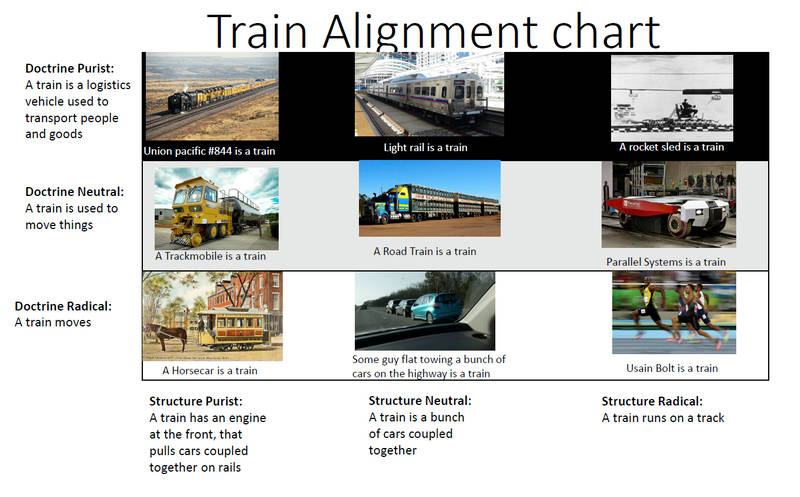 Train Alignment chart

Doctrine Purist:
A train is a logistics vehicle used to transport people and goods

Union pacific #844 is a train

Light rail is a train

A rocket sled is a train

Doctrine Neutral:
A train is used to move things

A Trackmobile is a train

A Road Train is a train

Parallel Systems is a train

Doctrine Radical:
A train moves

A Horsecar is a train

Some guy flat towing a bunch of cars on the highway is a train

Usain Bolt is a train

Structure Purist:
A train has an engine at the front, that pulls cars coupled together on rails

Structure Neutral:
A train is a bunch of cars coupled together

Structure Radical:
A train runs on a track